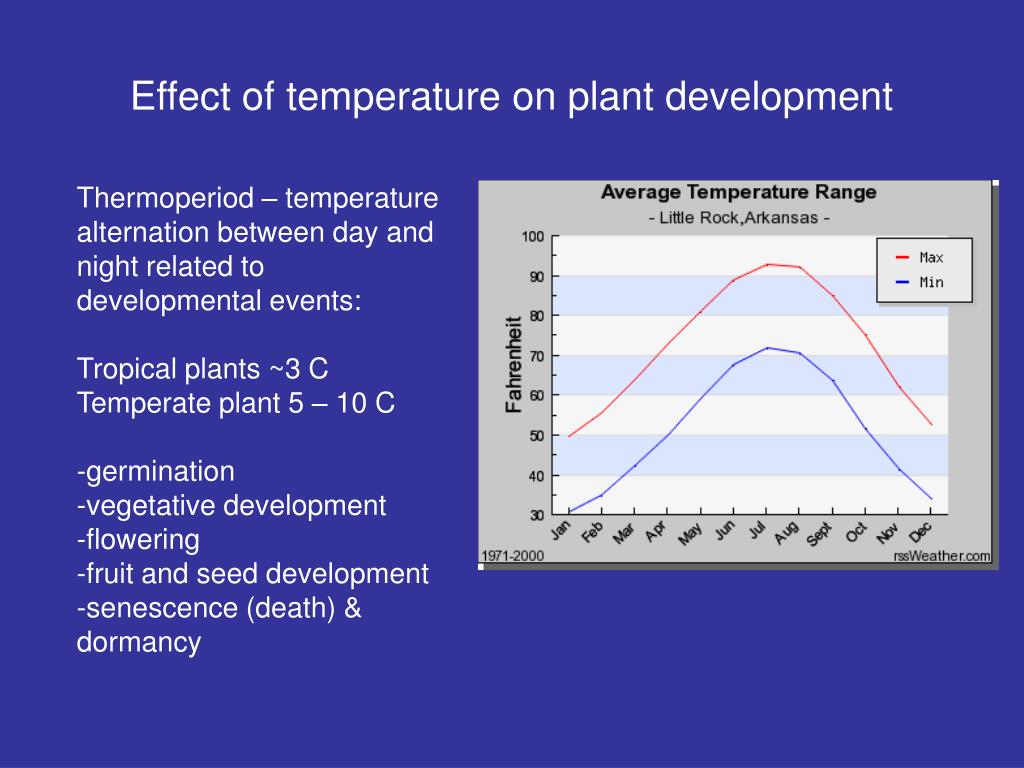 Effect of temperature on plant development

Thermoperiod – temperature alternation between day and night related to developmental events:

Tropical plants ~3 C
Temperate plant 5 – 10 C

-germination
-vegetative development
-flowering
-fruit and seed development
-senescence (death) & dormancy

Average Temperature Range
- Little Rock,Arkansas -

Max
Min

Fahrenheit

100
90
80
70
60
50
40
30

Jan Feb Mar Apr May Jun Jul Aug Sept Oct Nov Dec

1971-2000
rssWeather.com